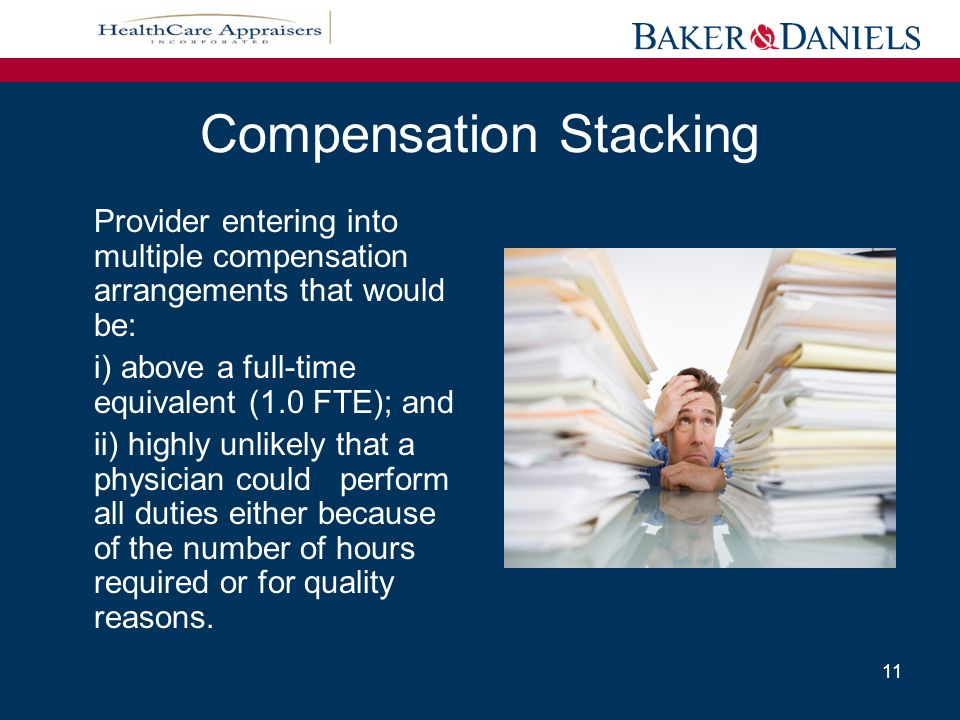 HealthCare Appraisers
INCORPORATED

BAKER & DANIELS

Compensation Stacking

Provider entering into multiple compensation arrangements that would be:

i) above a full-time equivalent (1.0 FTE); and

ii) highly unlikely that a physician could perform all duties either because of the number of hours required or for quality reasons.

11